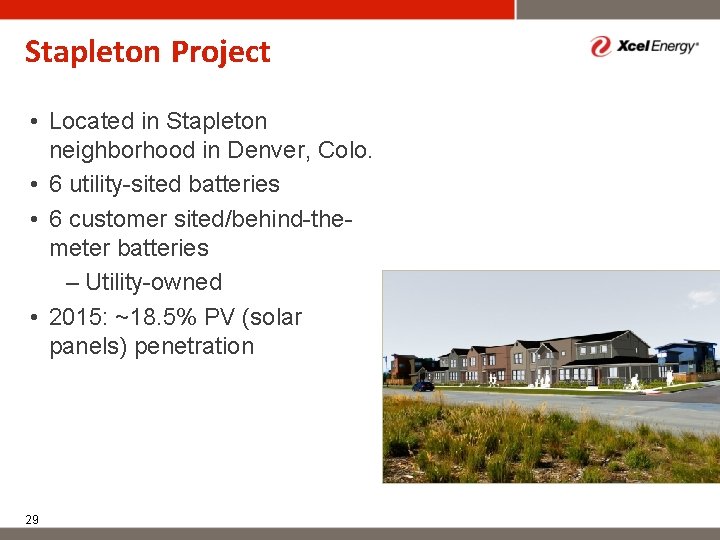 Stapleton Project

Xcel Energy®

• Located in Stapleton neighborhood in Denver, Colo.
• 6 utility-sited batteries
• 6 customer sited/behind-the-meter batteries
– Utility-owned
• 2015: ~18.5% PV (solar panels) penetration

29